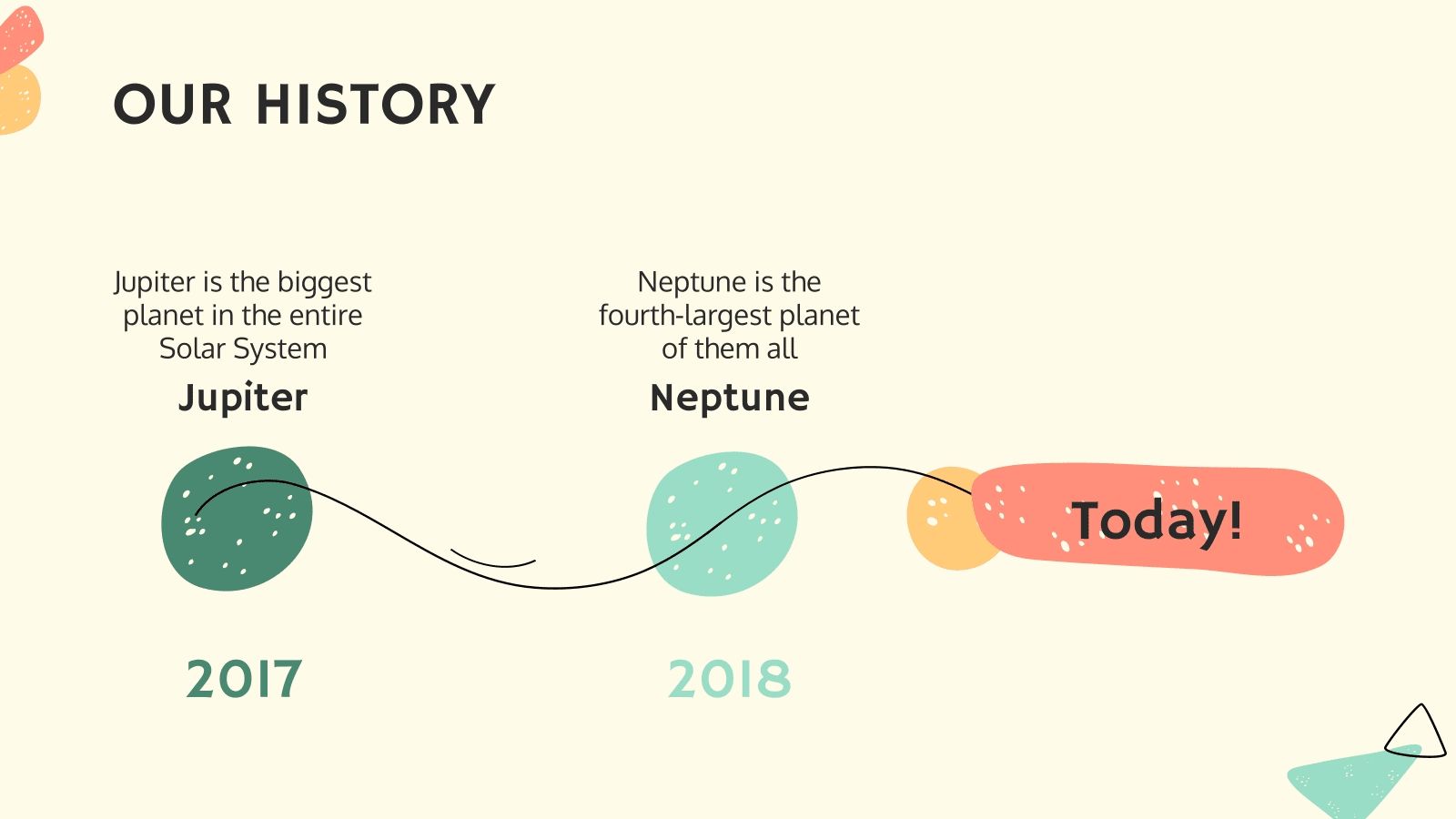 OUR HISTORY

Jupiter is the biggest planet in the entire Solar System

Jupiter

2017

Neptune is the fourth-largest planet of them all

Neptune

2018

Today!